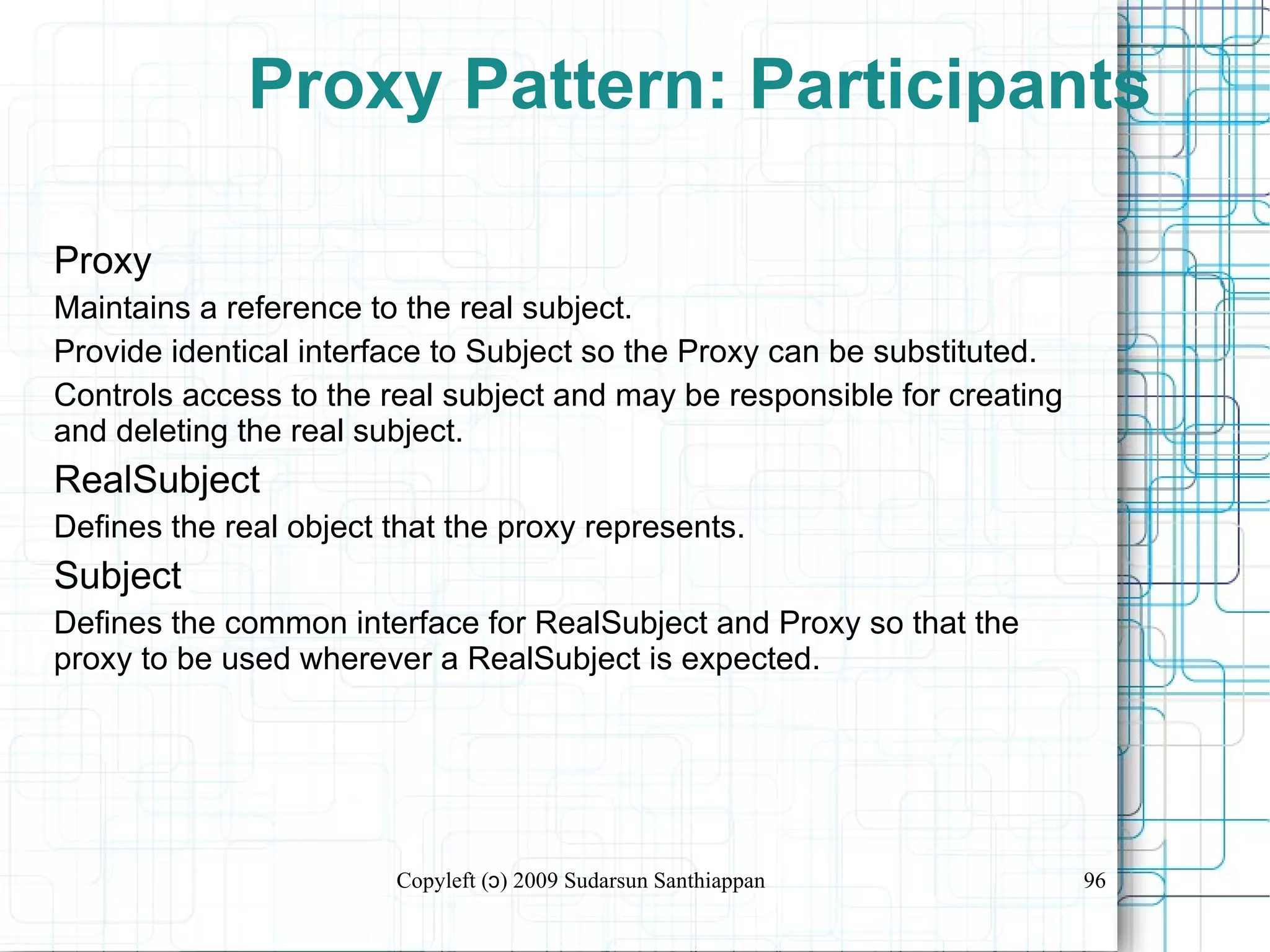 Proxy Pattern: Participants

Proxy

Maintains a reference to the real subject.

Provide identical interface to Subject so the Proxy can be substituted.

Controls access to the real subject and may be responsible for creating and deleting the real subject.

RealSubject

Defines the real object that the proxy represents.

Subject

Defines the common interface for RealSubject and Proxy so that the proxy to be used wherever a RealSubject is expected.

Copyleft (ɔ) 2009 Sudarsun Santhiappan

96